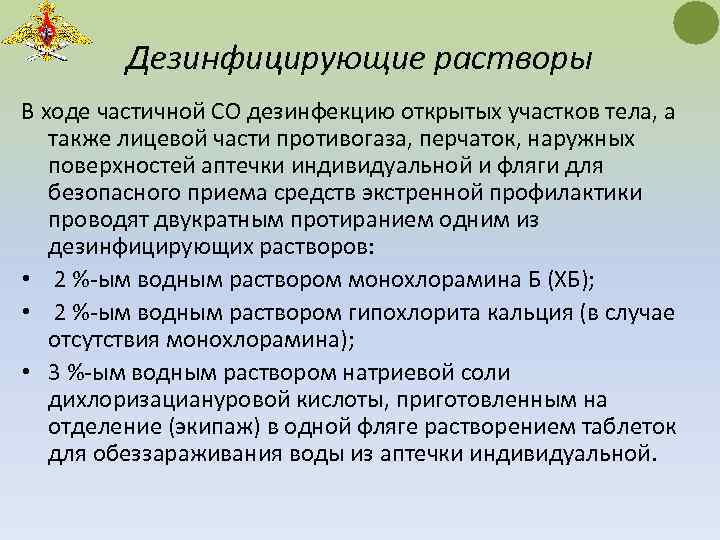 Дезинфицирующие растворы

В ходе частичной СО дезинфекцию открытых участков тела, а также лицевой части противогаза, перчаток, наружных поверхностей аптечки индивидуальной и фляги для безопасного приема средств экстренной профилактики проводят двукратным протиранием одним из дезинфицирующих растворов:

• 2 %-ым водным раствором монохлорамина Б (ХБ);
• 2 %-ым водным раствором гипохлорита кальция (в случае отсутствия монохлорамина);
• 3 %-ым водным раствором натриевой соли дихлоризациануровой кислоты, приготовленным на отделение (экипаж) в одной фляге растворением таблеток для обеззараживания воды из аптечки индивидуальной.